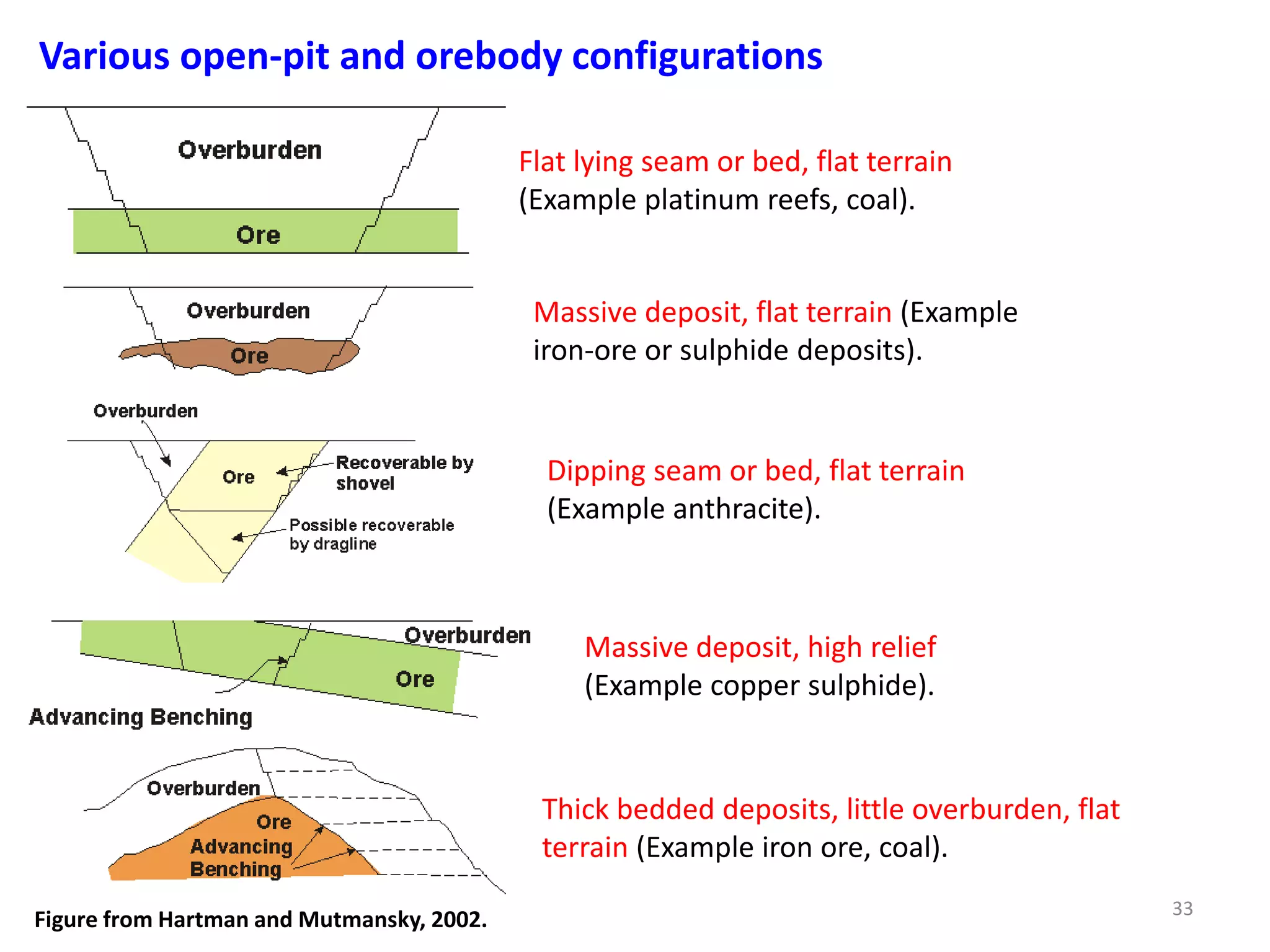 Various open-pit and orebody configurations

Overburden

Ore

Flat lying seam or bed, flat terrain (Example platinum reefs, coal).

Overburden

Ore

Massive deposit, flat terrain (Example iron-ore or sulphide deposits).

Overburden

Ore

Recoverable by shovel

Possible recoverable by dragline

Dipping seam or bed, flat terrain (Example anthracite).

Overburden

Ore

Advancing Benching

Massive deposit, high relief (Example copper sulphide).

Overburden

Ore

Advancing Benching

Thick bedded deposits, little overburden, flat terrain (Example iron ore, coal).

Figure from Hartman and Mutmansky, 2002.

33